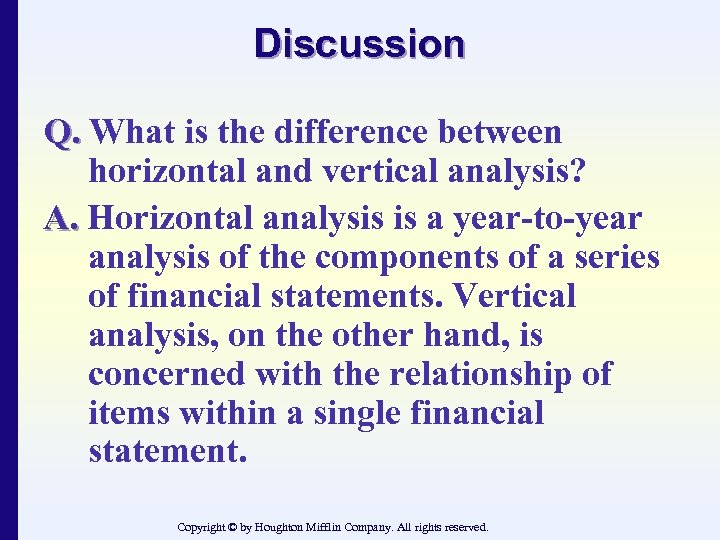 Discussion

Q. What is the difference between horizontal and vertical analysis?

A. Horizontal analysis is a year-to-year analysis of the components of a series of financial statements. Vertical analysis, on the other hand, is concerned with the relationship of items within a single financial statement.

Copyright © by Houghton Mifflin Company. All rights reserved.